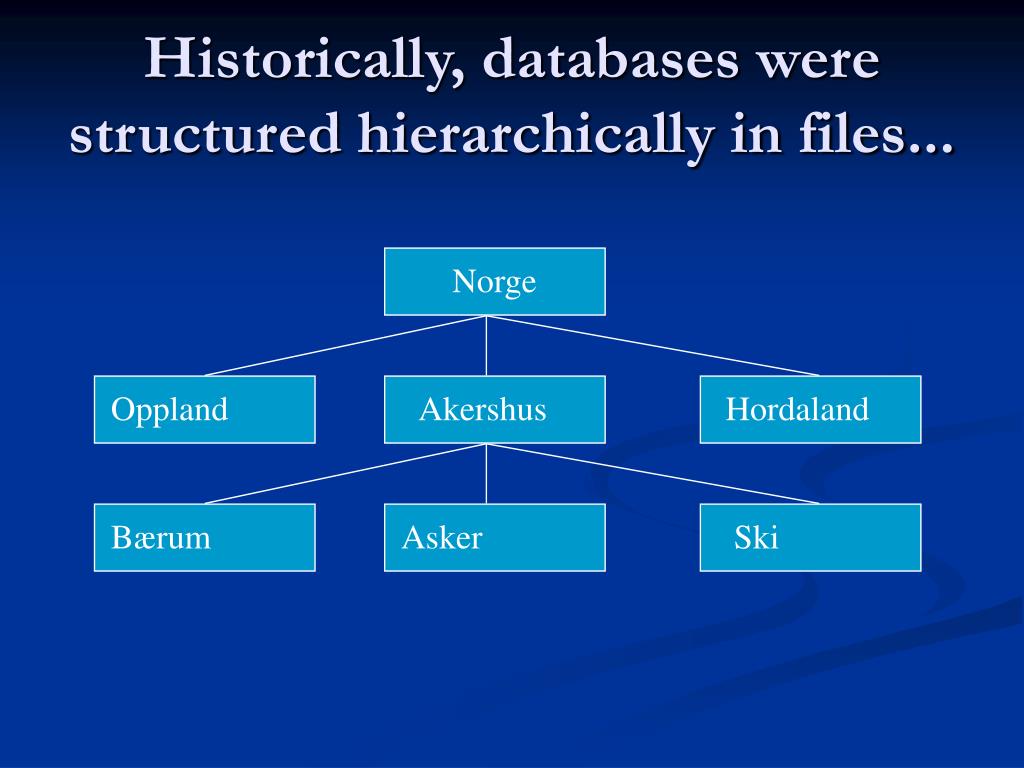 Historically, databases were structured hierarchically in files...

Norge

Oppland

Akershus

Hordaland

Bærum

Asker

Ski